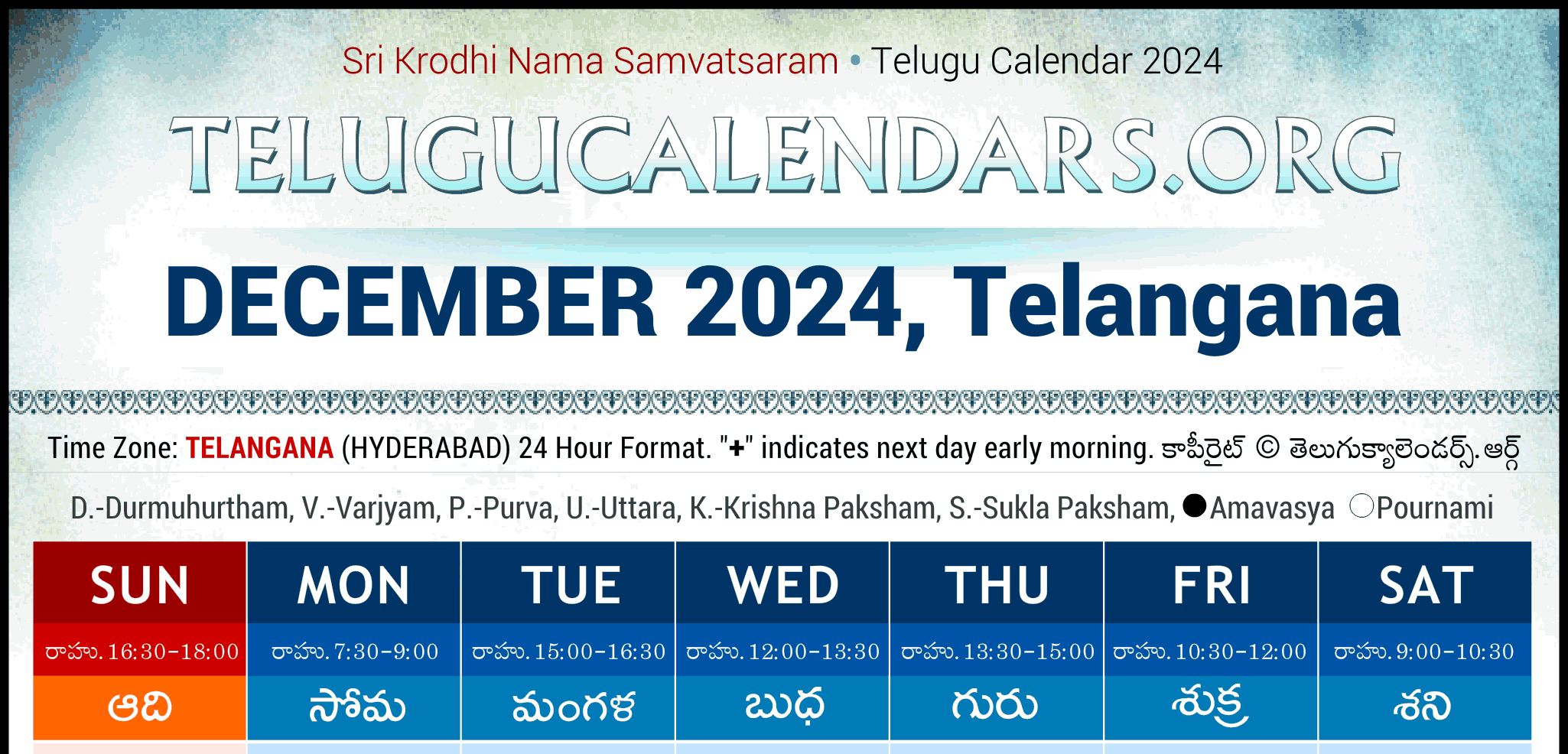 Sri Krodhi Nama Samvatsaram • Telugu Calendar 2024

TELUGUCALENDARS.ORG

DECEMBER 2024, Telangana

Time Zone: TELANGANA (HYDERABAD) 24 Hour Format. "+" indicates next day early morning. కాపీరైట్ © తెలుగుక్యాలెండర్స్.ఆర్గ్

D.-Durmuhurtham, V.-Varjyam, P.-Purva, U.-Uttara, K.-Krishna Paksham, S.-Sukla Paksham, ●Amavasya ○Pournami

| SUN | MON | TUE | WED | THU | FRI | SAT |
|---|---|---|---|---|---|---|
| రాహు. 16:30-18:00 | రాహు. 7:30-9:00 | రాహు. 15:00-16:30 | రాహు. 12:00-13:30 | రాహు. 13:30-15:00 | రాహు. 10:30-12:00 | రాహు. 9:00-10:30 |
| ఆది | సోమ | మంగళ | బుధ | గురు | శుక్ర | శని |